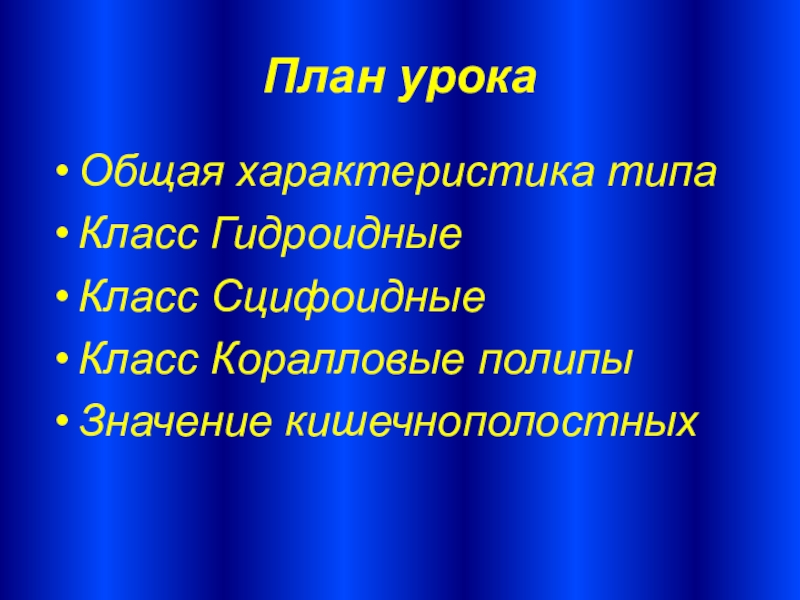 План урока

• Общая характеристика типа
• Класс Гидроидные
• Класс Сцифоидные
• Класс Коралловые полипы
• Значение кишечнополостных